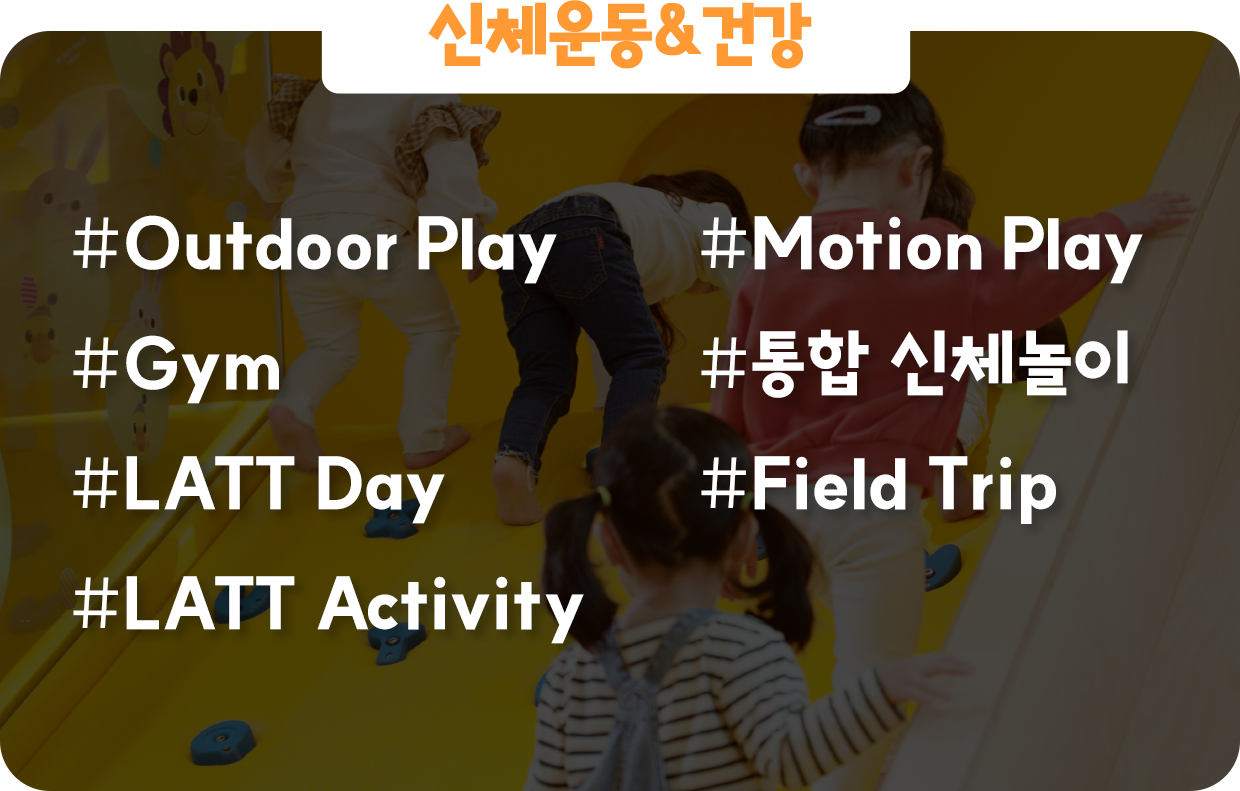 신체운동&건강

#Outdoor Play

#Gym

#LATT Day

#LATT Activity

#Motion Play

#통합 신체놀이

#Field Trip